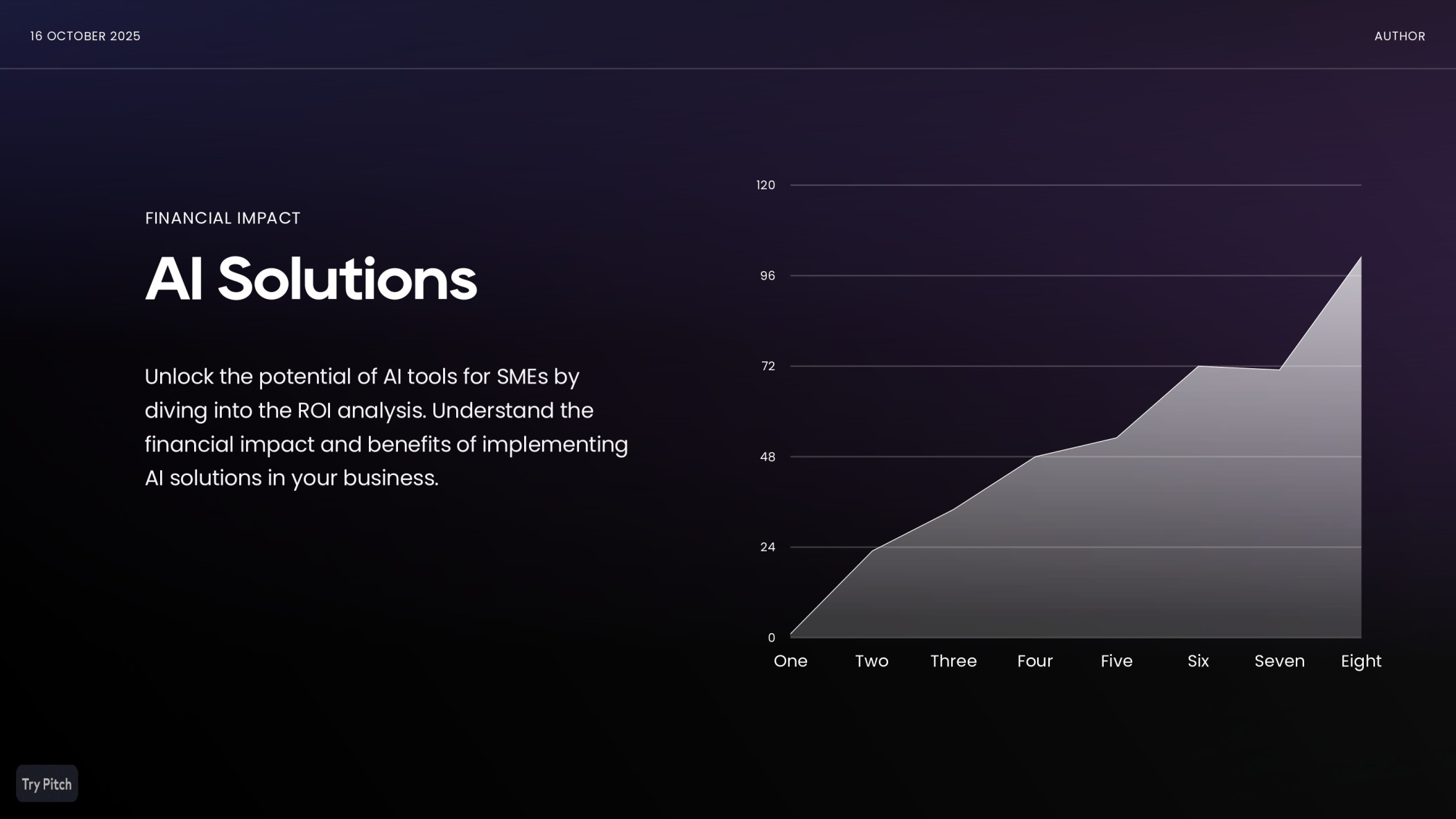 16 OCTOBER 2025

AUTHOR

FINANCIAL IMPACT

AI Solutions

Unlock the potential of AI tools for SMEs by diving into the ROI analysis. Understand the financial impact and benefits of implementing AI solutions in your business.

120
96
72
48
24
0

One Two Three Four Five Six Seven Eight

Try Pitch